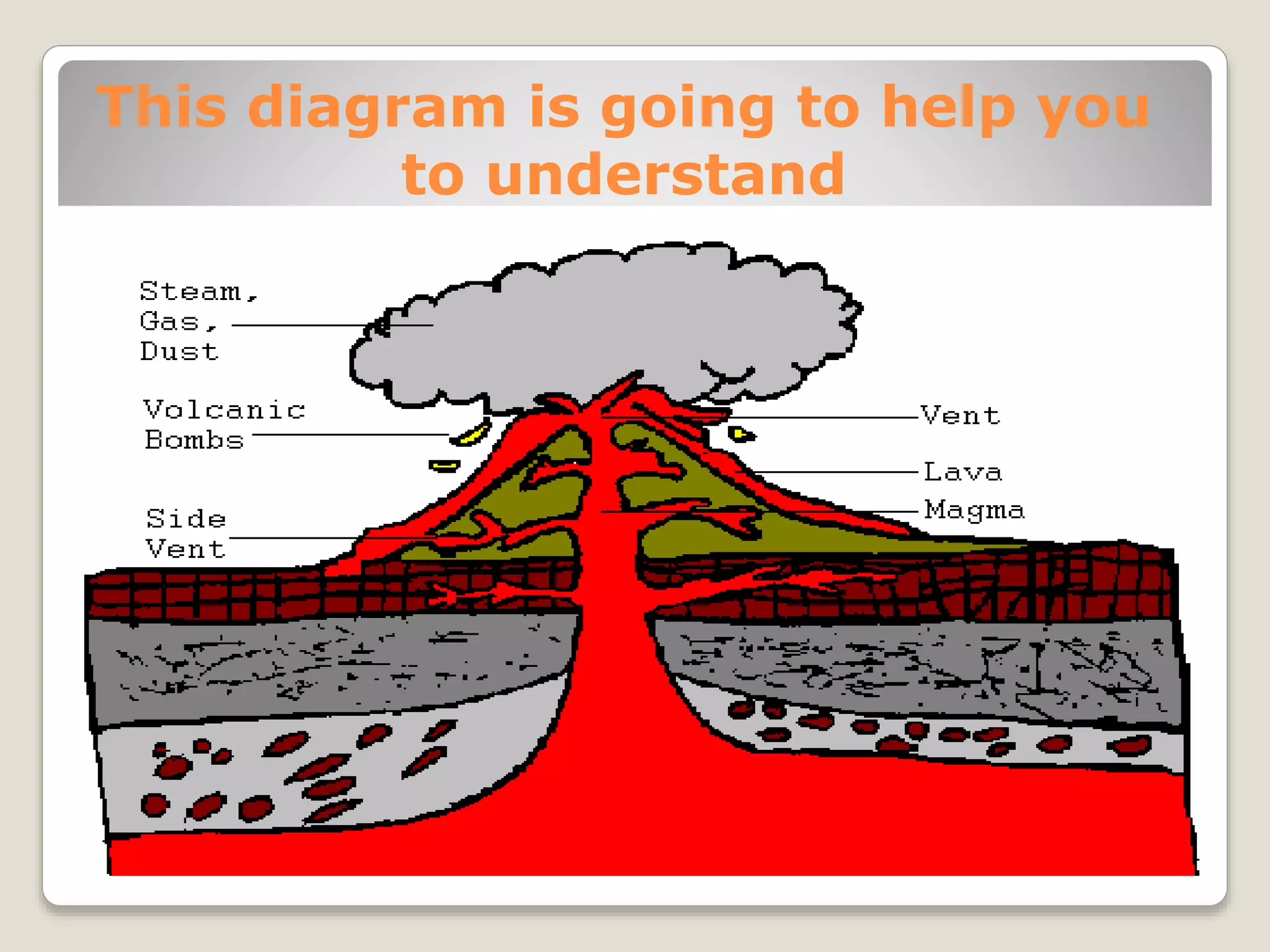 This diagram is going to help you to understand

Steam,
Gas,
Dust

Volcanic
Bombs

Side
Vent

Vent

Lava

Magma